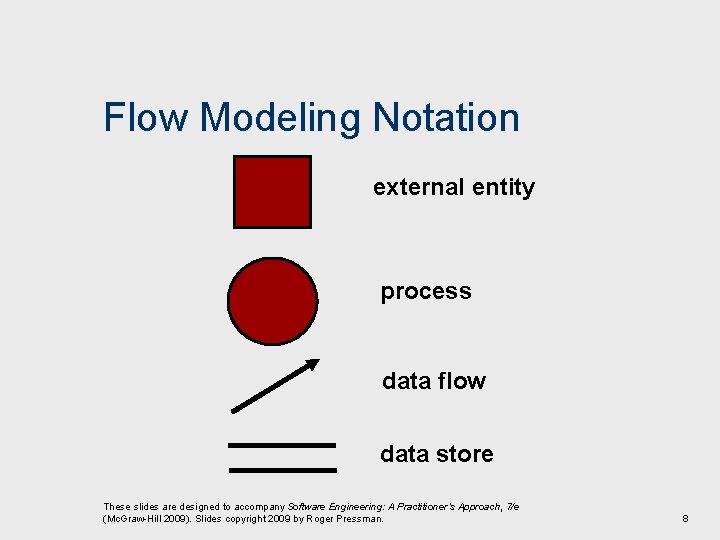 Flow Modeling Notation

external entity

process

data flow

data store

These slides are designed to accompany Software Engineering: A Practitioner's Approach, 7/e (McGraw-Hill 2009). Slides copyright 2009 by Roger Pressman.

8